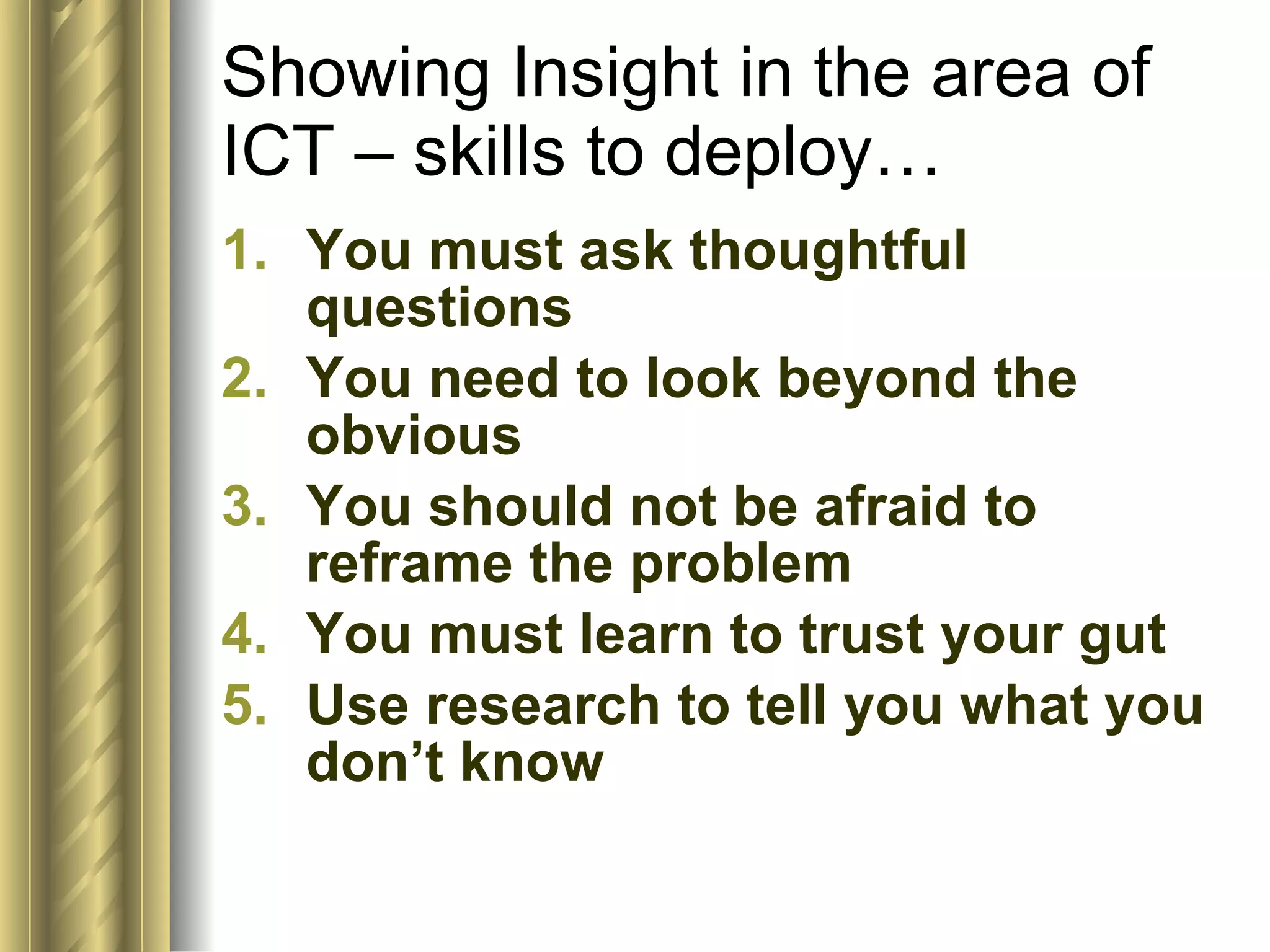 Showing Insight in the area of ICT – skills to deploy…

1. You must ask thoughtful questions
2. You need to look beyond the obvious
3. You should not be afraid to reframe the problem
4. You must learn to trust your gut
5. Use research to tell you what you don’t know